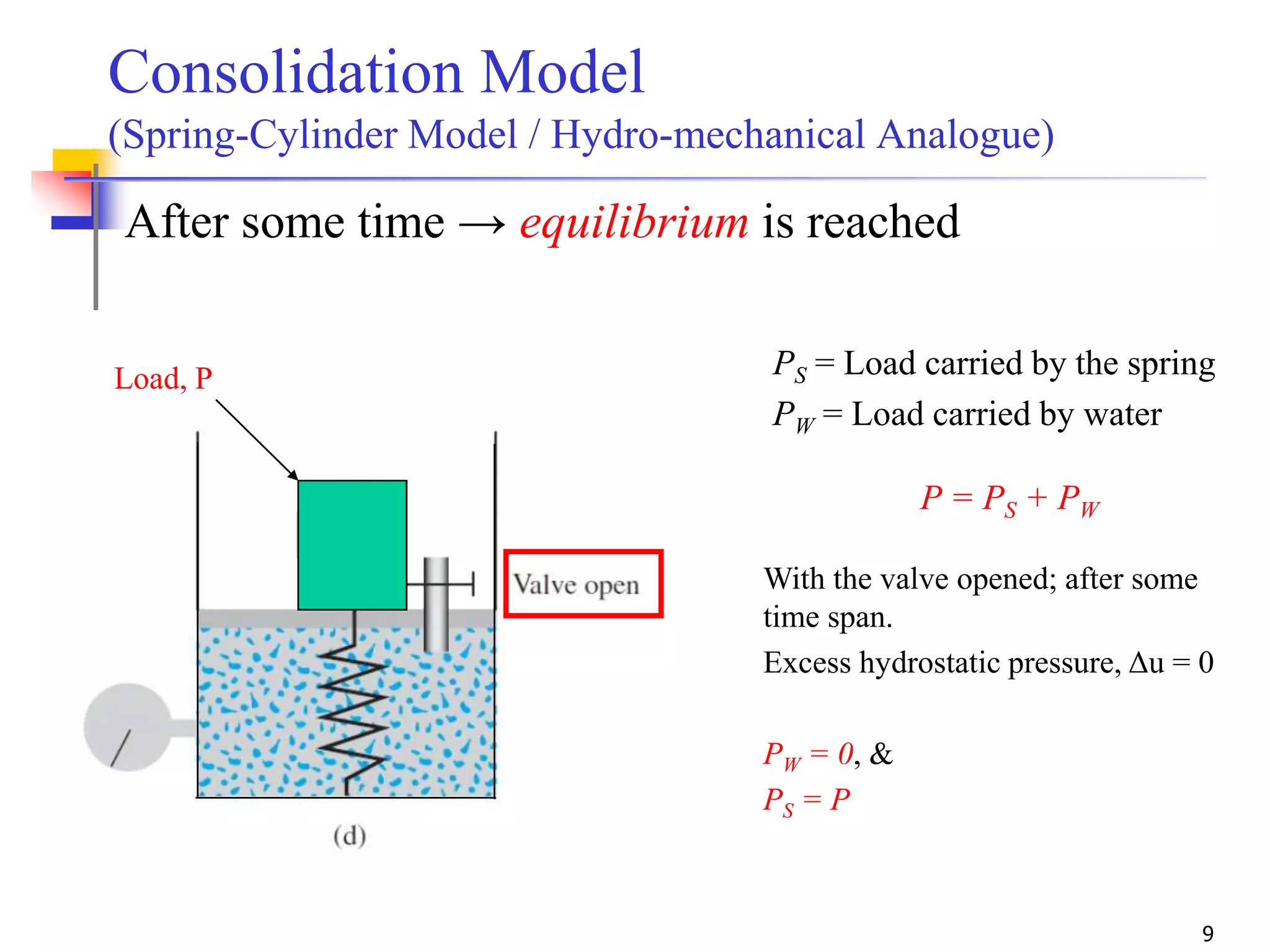 Consolidation Model
(Spring-Cylinder Model / Hydro-mechanical Analogue)

After some time → equilibrium is reached

Load, P

Valve open

(d)

$P_S$ = Load carried by the spring
$P_W$ = Load carried by water

$P = P_S + P_W$

With the valve opened; after some time span.

Excess hydrostatic pressure, $\Delta u = 0$

$P_W = 0$, &
$P_S = P$

9